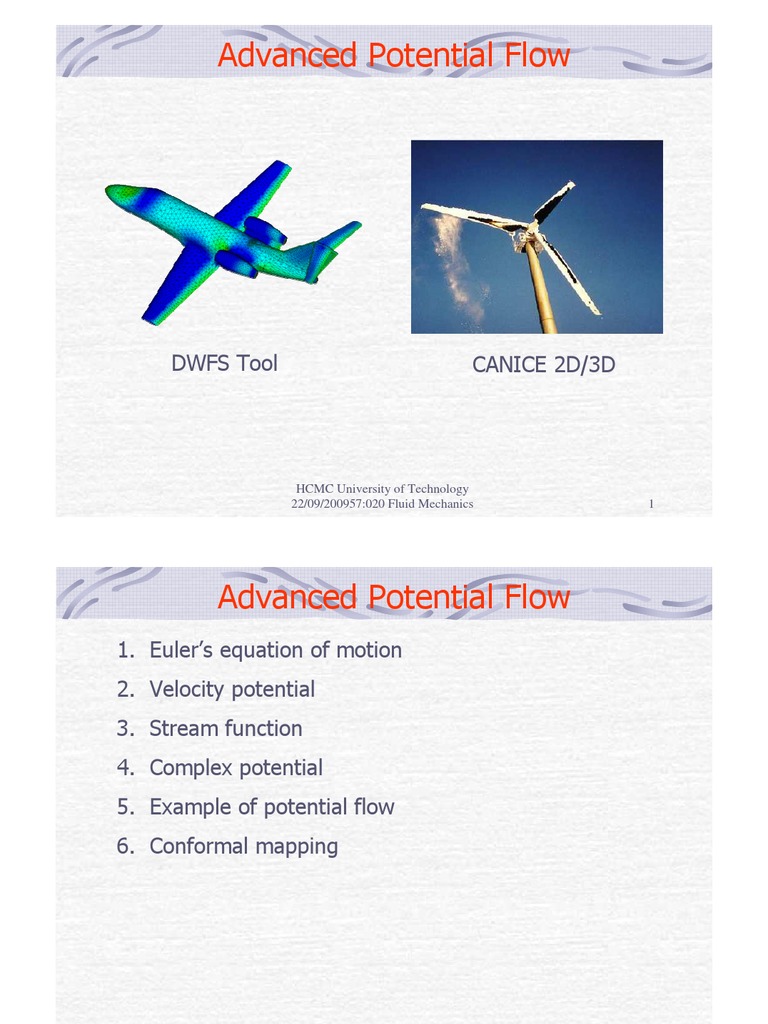 Advanced Potential Flow

DWFS Tool

CANICE 2D/3D

HCMC University of Technology
22/09/200957:020 Fluid Mechanics

1

Advanced Potential Flow

1. Euler's equation of motion
2. Velocity potential
3. Stream function
4. Complex potential
5. Example of potential flow
6. Conformal mapping